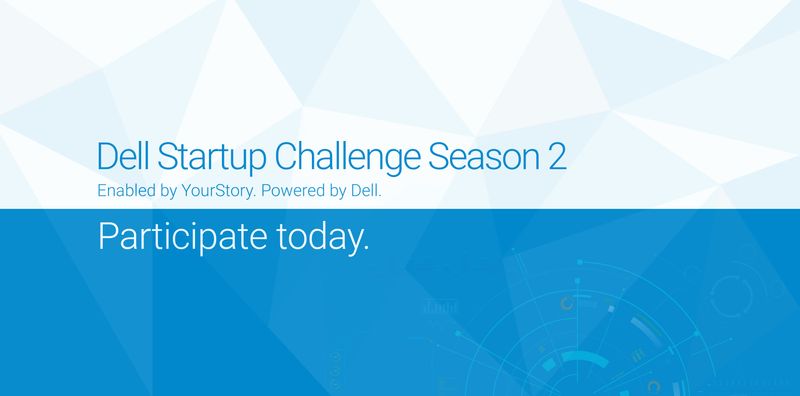 Dell Startup Challenge Season 2
Enabled by YourStory. Powered by Dell.

Participate today.